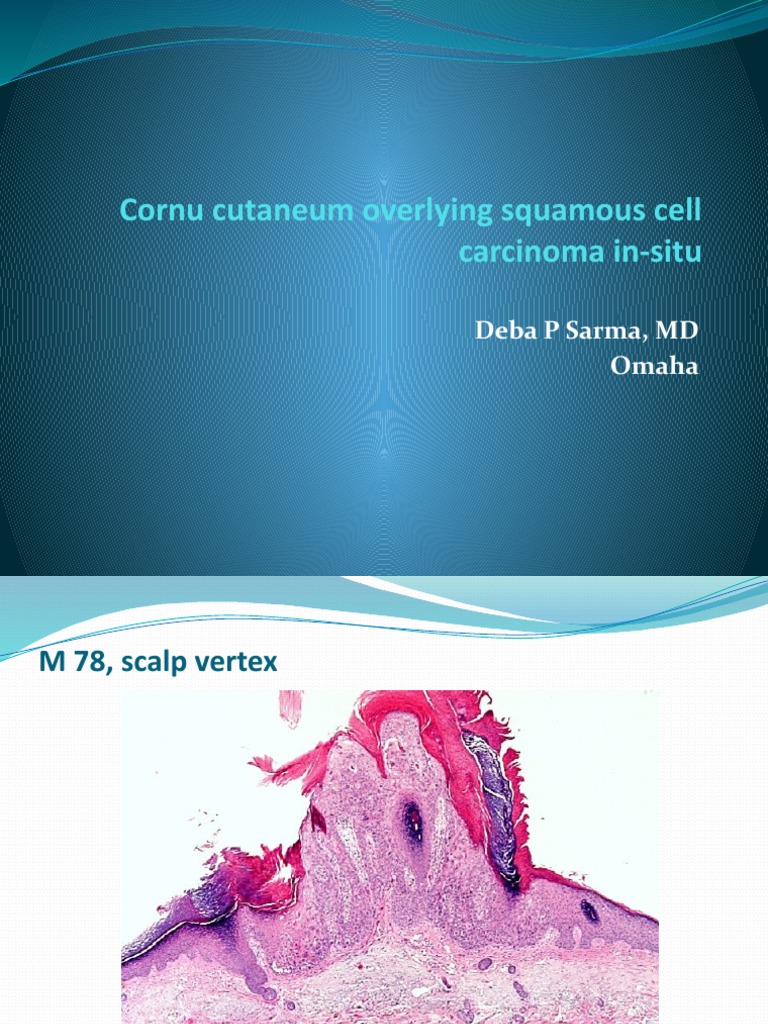 Cornu cutaneum overlying squamous cell carcinoma in-situ

Deba P Sarma, MD
Omaha

M 78, scalp vertex